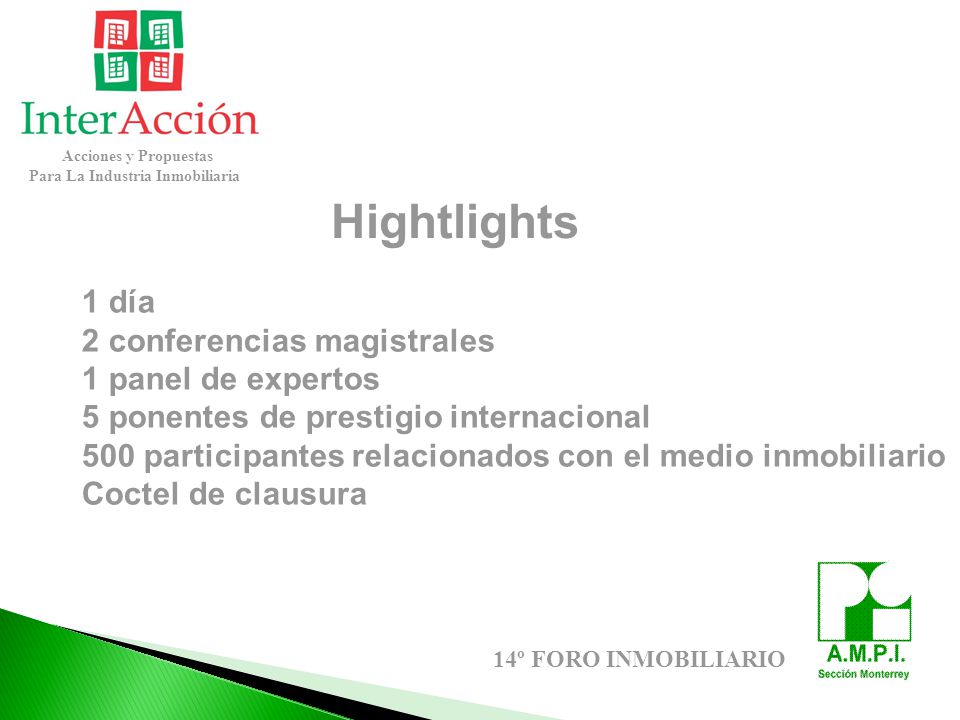 InterAcción
Acciones y Propuestas
Para La Industria Inmobiliaria

Hightlights

1 día
2 conferencias magistrales
1 panel de expertos
5 ponentes de prestigio internacional
500 participantes relacionados con el medio inmobiliario
Coctel de clausura

14º FORO INMOBILIARIO

A.M.P.I.
Sección Monterrey